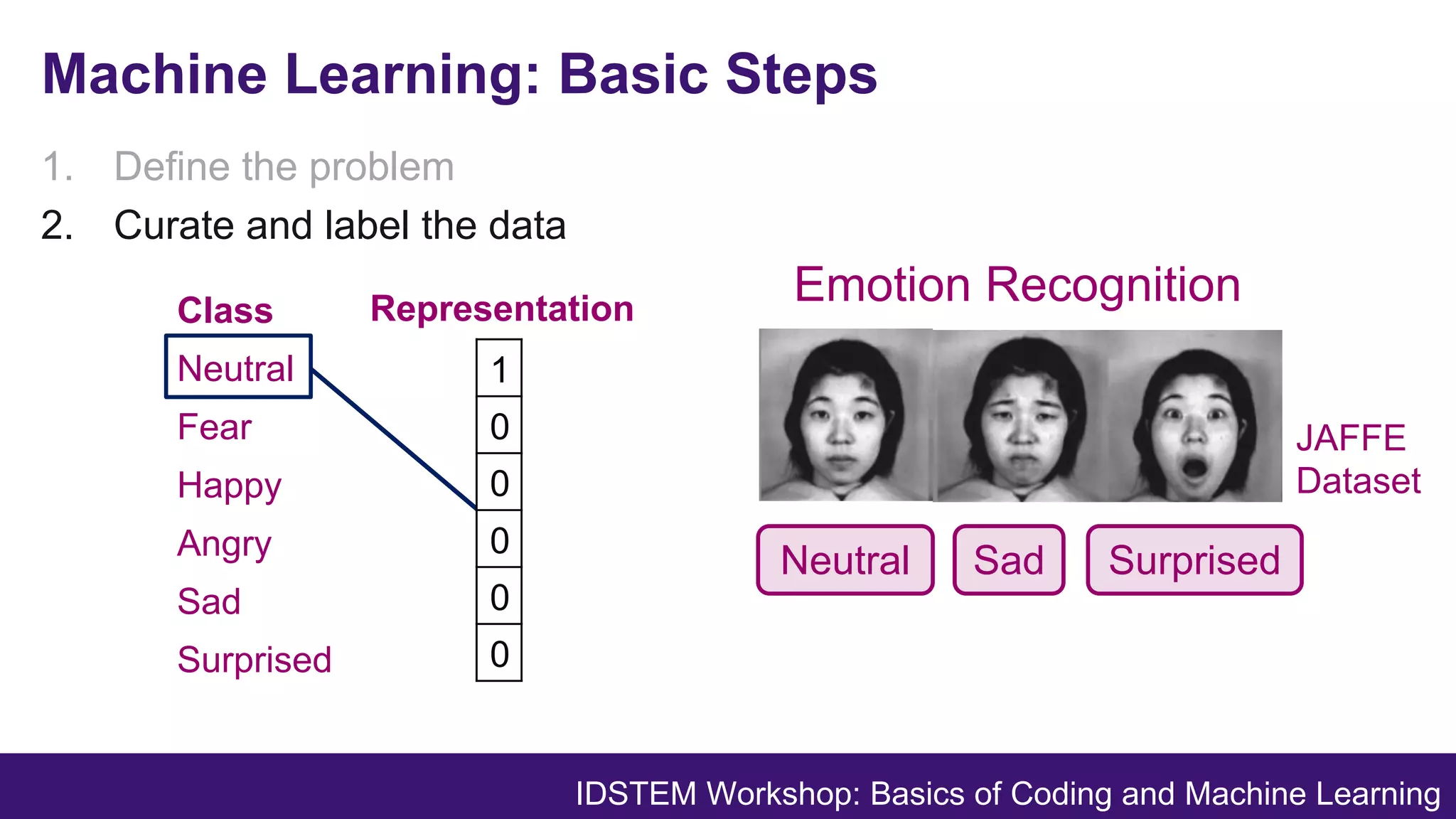 Machine Learning: Basic Steps

1. Define the problem
2. Curate and label the data

| Class | Representation |
|---|---|
| Neutral | 1 |
| Fear | 0 |
| Happy | 0 |
| Angry | 0 |
| Sad | 0 |
| Surprised | 0 |

Emotion Recognition

JAFFE Dataset

Neutral
Sad
Surprised

IDSTEM Workshop: Basics of Coding and Machine Learning